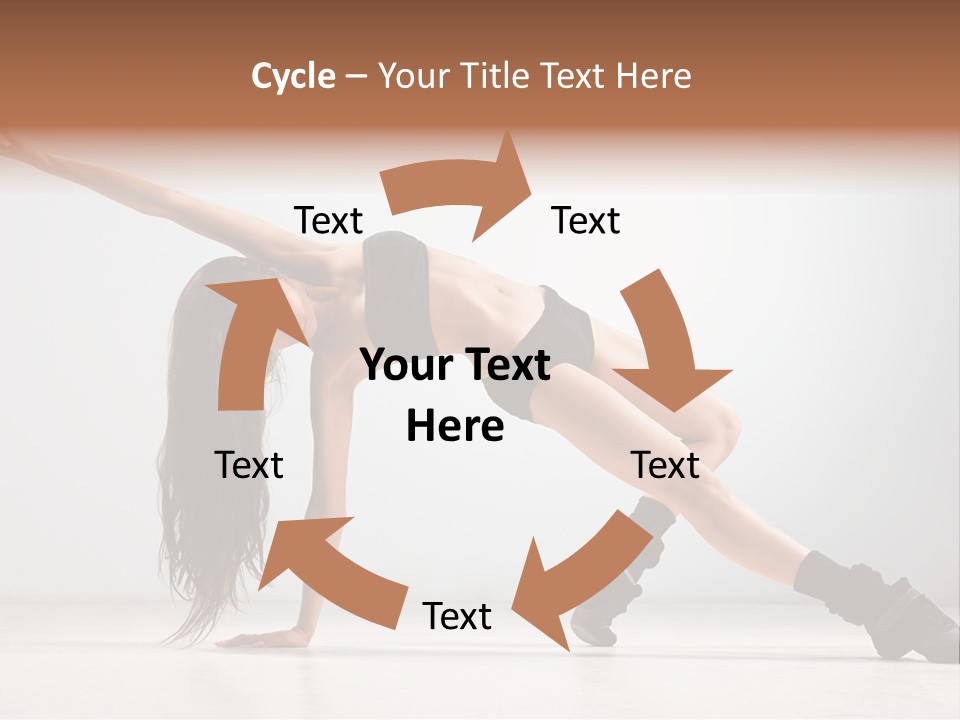 Cycle – Your Title Text Here

Text

Text

Your Text Here

Text

Text

Text